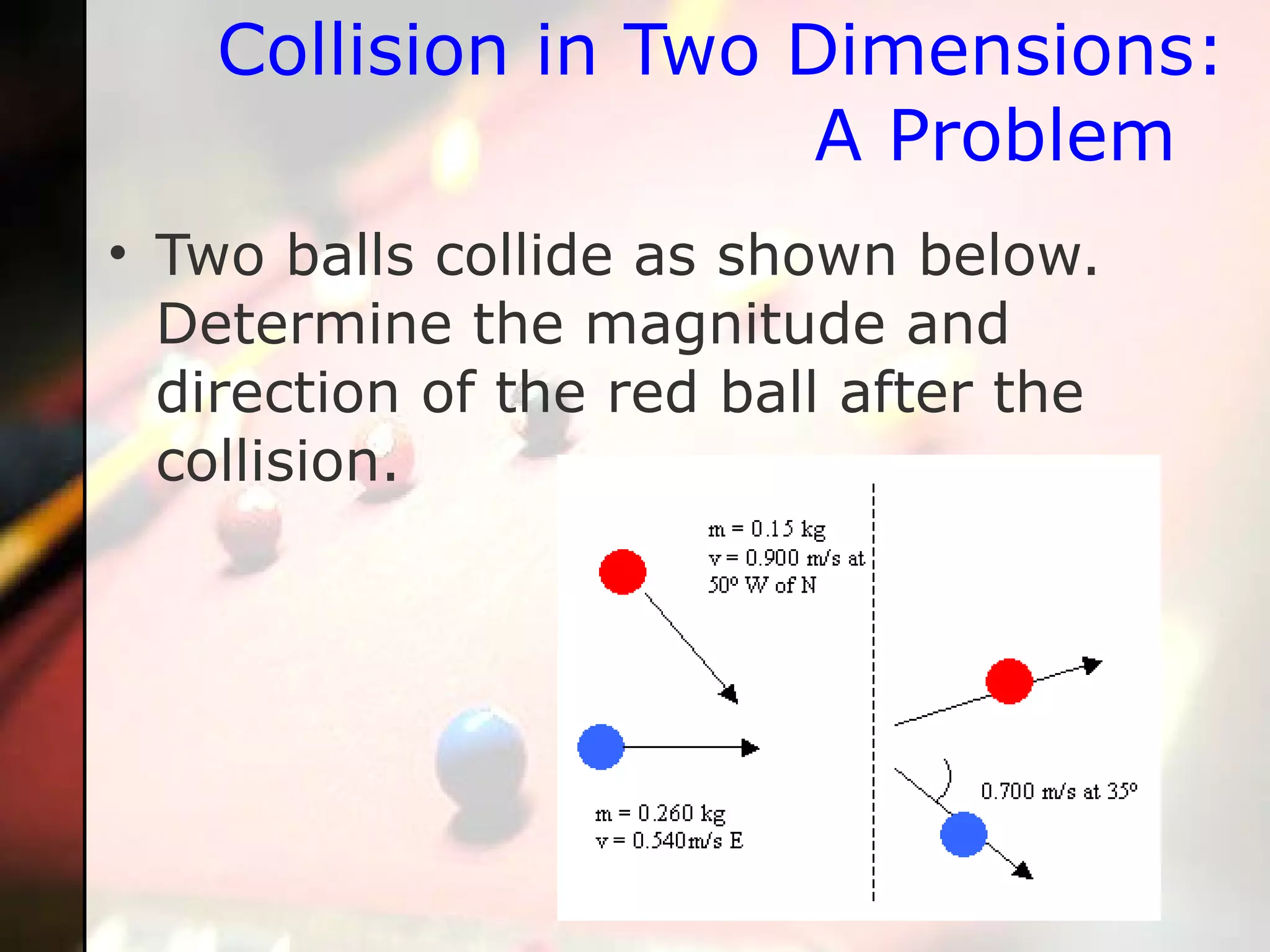 Collision in Two Dimensions: A Problem

• Two balls collide as shown below. Determine the magnitude and direction of the red ball after the collision.

m = 0.15 kg
v = 0.900 m/s at 50° W of N

m = 0.260 kg
v = 0.540m/s E

0.700 m/s at 35°